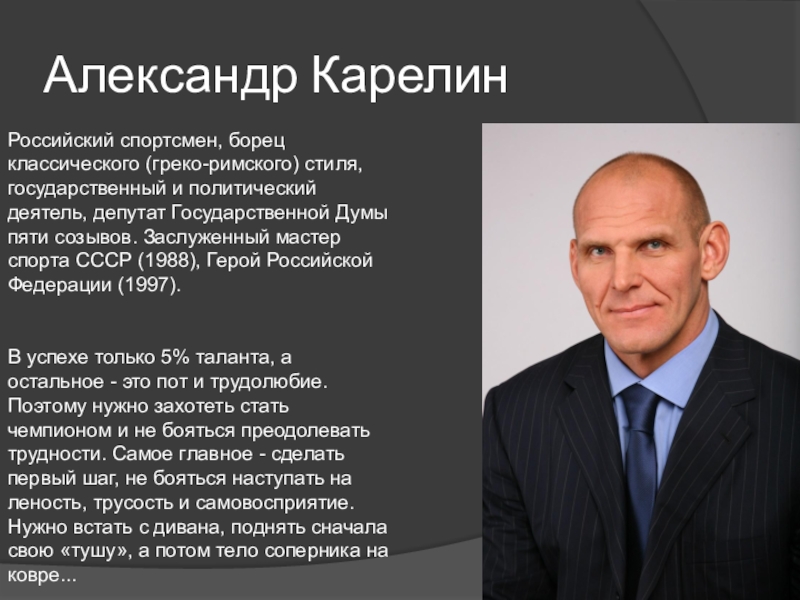 Александр Карелин

Российский спортсмен, борец классического (греко-римского) стиля, государственный и политический деятель, депутат Государственной Думы пяти созывов. Заслуженный мастер спорта СССР (1988), Герой Российской Федерации (1997).

В успехе только 5% таланта, а остальное - это пот и трудолюбие. Поэтому нужно захотеть стать чемпионом и не бояться преодолевать трудности. Самое главное - сделать первый шаг, не бояться наступать на леность, трусость и самовосприятие. Нужно встать с дивана, поднять сначала свою «тушу», а потом тело соперника на ковре...